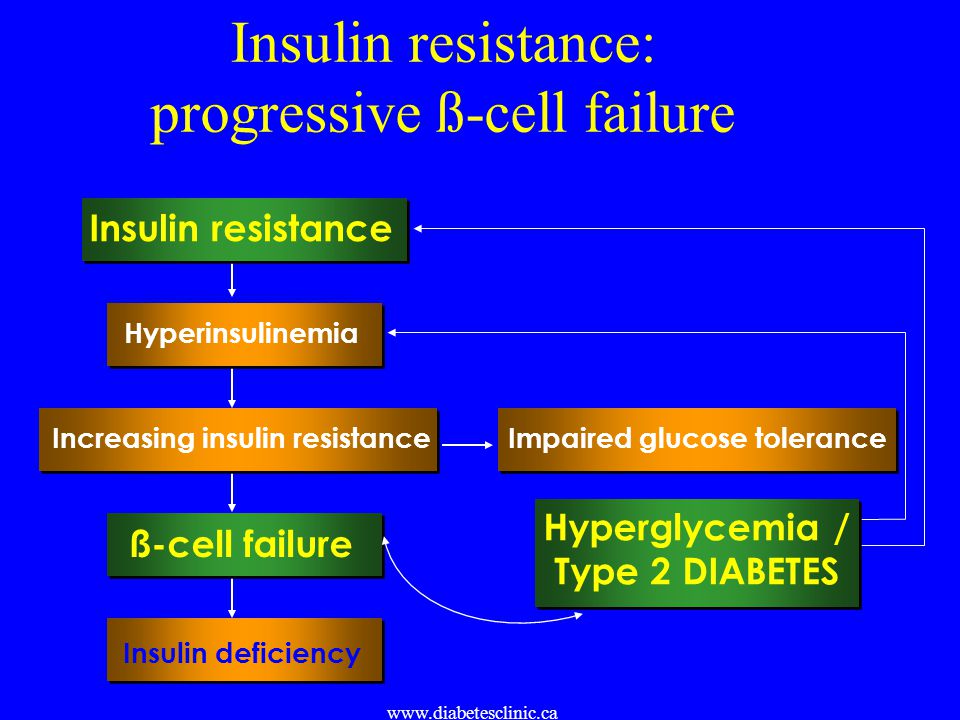 Insulin resistance: progressive ß-cell failure

Insulin resistance

Hyperinsulinemia

Increasing insulin resistance

Impaired glucose tolerance

ß-cell failure

Hyperglycemia / Type 2 DIABETES

Insulin deficiency

www.diabetesclinic.ca